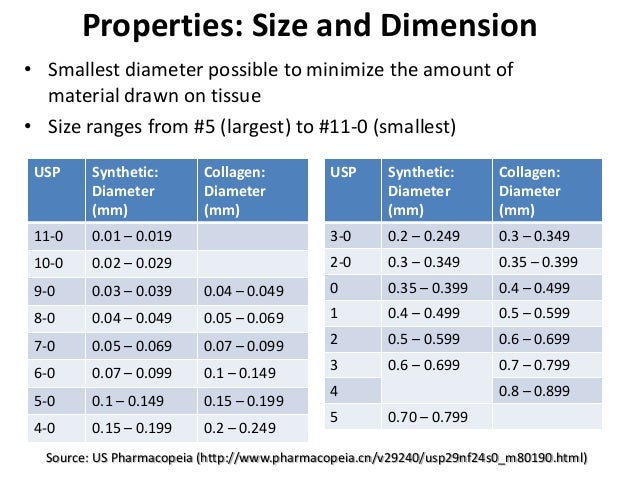 Properties: Size and Dimension

• Smallest diameter possible to minimize the amount of material drawn on tissue

• Size ranges from #5 (largest) to #11-0 (smallest)

| USP | Synthetic: Diameter (mm) | Collagen: Diameter (mm) |
|---|---|---|
| 11-0 | 0.01 – 0.019 | |
| 10-0 | 0.02 – 0.029 | |
| 9-0 | 0.03 – 0.039 | 0.04 – 0.049 |
| 8-0 | 0.04 – 0.049 | 0.05 – 0.069 |
| 7-0 | 0.05 – 0.069 | 0.07 – 0.099 |
| 6-0 | 0.07 – 0.099 | 0.1 – 0.149 |
| 5-0 | 0.1 – 0.149 | 0.15 – 0.199 |
| 4-0 | 0.15 – 0.199 | 0.2 – 0.249 |

| USP | Synthetic: Diameter (mm) | Collagen: Diameter (mm) |
|---|---|---|
| 3-0 | 0.2 – 0.249 | 0.3 – 0.349 |
| 2-0 | 0.3 – 0.349 | 0.35 – 0.399 |
| 0 | 0.35 – 0.399 | 0.4 – 0.499 |
| 1 | 0.4 – 0.499 | 0.5 – 0.599 |
| 2 | 0.5 – 0.599 | 0.6 – 0.699 |
| 3 | 0.6 – 0.699 | 0.7 – 0.799 |
| 4 | | 0.8 – 0.899 |
| 5 | 0.70 – 0.799 | |

Source: US Pharmacopeia (http://www.pharmacopeia.cn/v29240/usp29nf24s0_m80190.html)